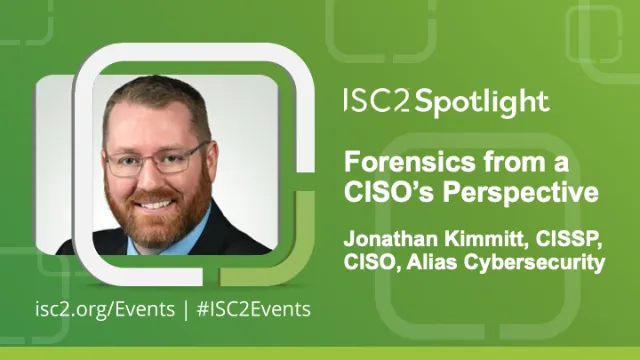 ISC2 Spotlight

Forensics from a CISO's Perspective

Jonathan Kimmitt, CISSP, CISO, Alias Cybersecurity

isc2.org/Events | #ISC2Events